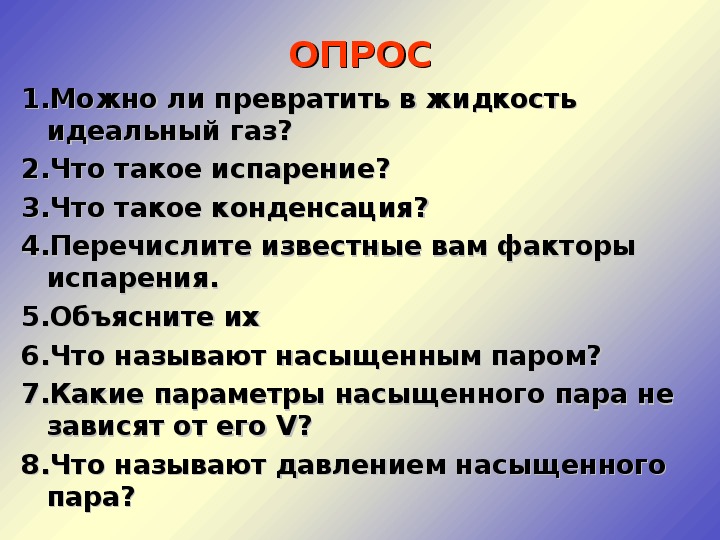 ОПРОС

1.Можно ли превратить в жидкость идеальный газ?

2.Что такое испарение?

3.Что такое конденсация?

4.Перечислите известные вам факторы испарения.

5.Объясните их

6.Что называют насыщенным паром?

7.Какие параметры насыщенного пара не зависят от его V?

8.Что называют давлением насыщенного пара?